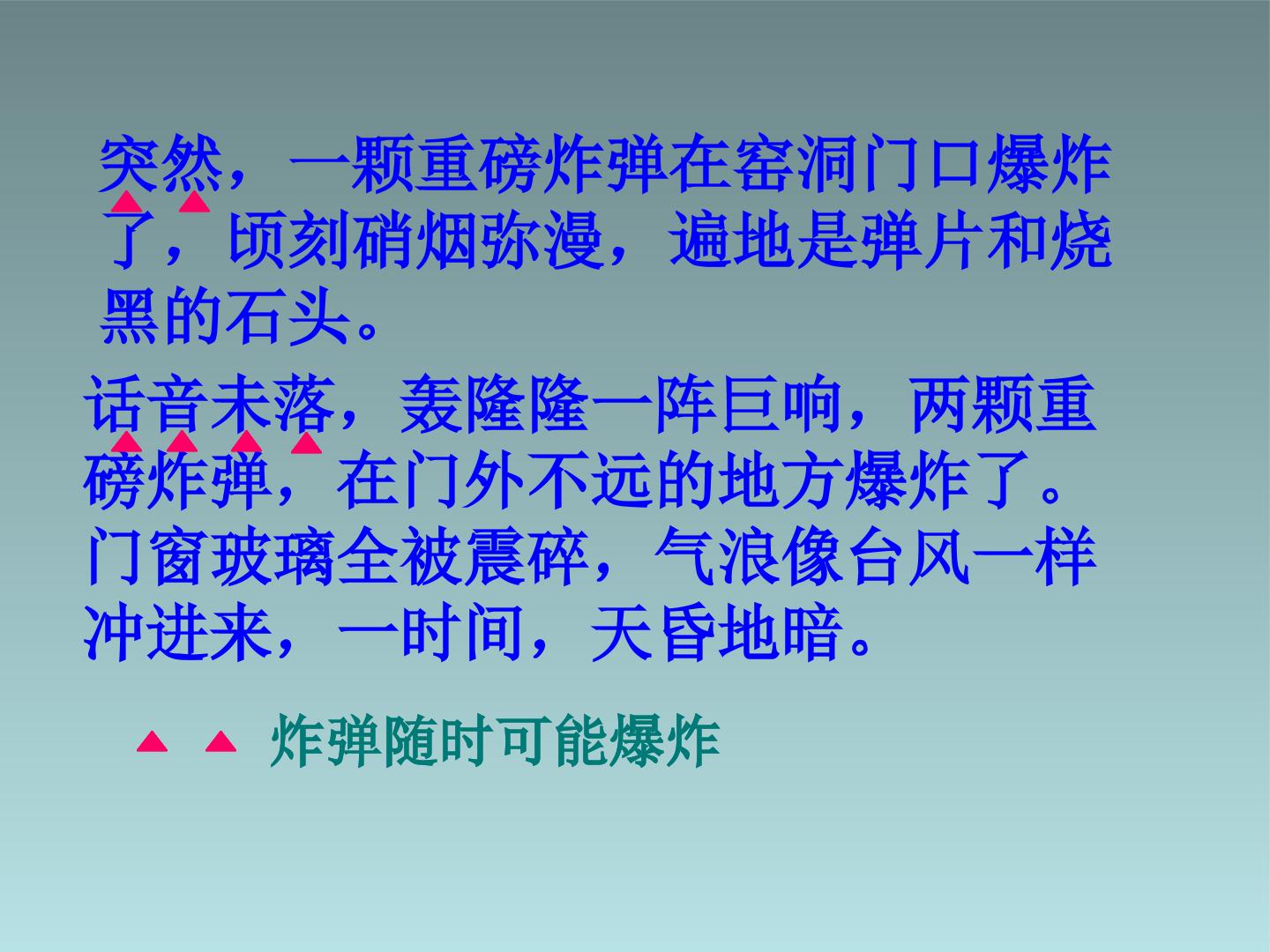 突然，一颗重磅炸弹在窑洞门口爆炸了，顷刻硝烟弥漫，遍地是弹片和烧黑的石头。

话音未落，轰隆隆一阵巨响，两颗重磅炸弹，在门外不远的地方爆炸了。门窗玻璃全被震碎，气浪像台风一样冲进来，一时间，天昏地暗。

炸弹随时可能爆炸